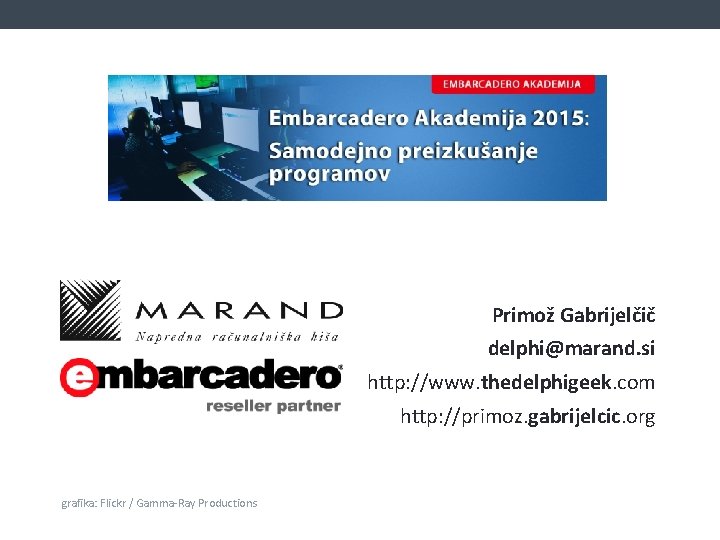 EMBARCADERO AKADEMIJA

Embarcadero Akademija 2015: Samodejno preizkušanje programov

MARAND
Napredna računalniška hiša

embarcadero®
reseller partner

Primož Gabrijelčič
delphi@marand.si
http://www.thedelphigeek.com
http://primoz.gabrijelcic.org

grafika: Flickr / Gamma-Ray Productions